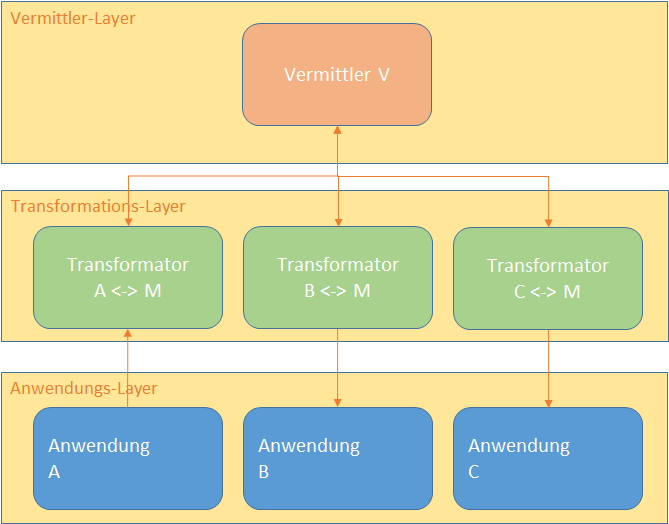 Vermittler-Layer

Vermittler V

Transformations-Layer

Transformator
A <-> M

Transformator
B <-> M

Transformator
C <-> M

Anwendungs-Layer

Anwendung
A

Anwendung
B

Anwendung
C